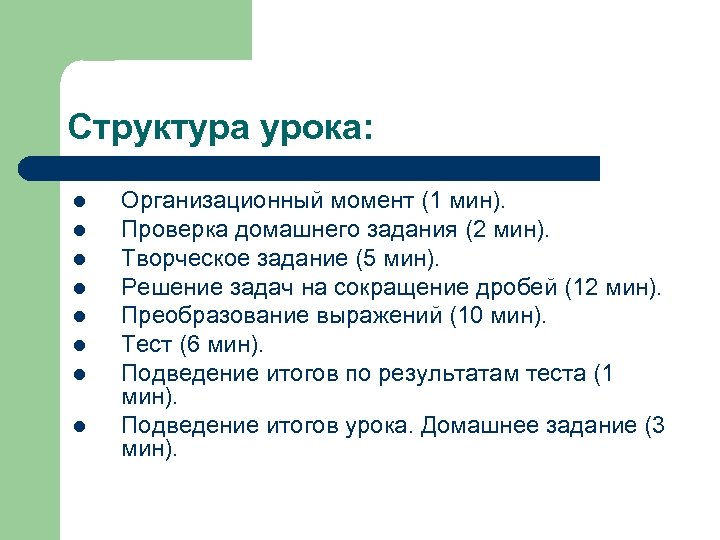 Структура урока:

- Организационный момент (1 мин).
- Проверка домашнего задания (2 мин).
- Творческое задание (5 мин).
- Решение задач на сокращение дробей (12 мин).
- Преобразование выражений (10 мин).
- Тест (6 мин).
- Подведение итогов по результатам теста (1 мин).
- Подведение итогов урока. Домашнее задание (3 мин).